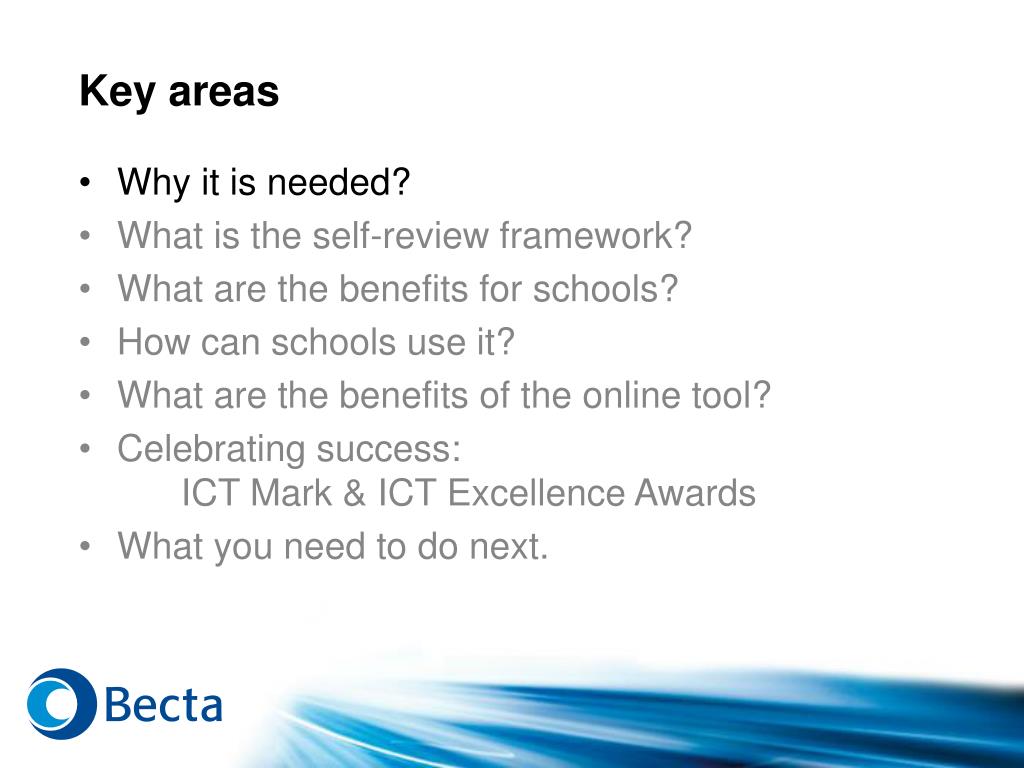 Key areas

• Why it is needed?
• What is the self-review framework?
• What are the benefits for schools?
• How can schools use it?
• What are the benefits of the online tool?
• Celebrating success:
ICT Mark & ICT Excellence Awards
• What you need to do next.

Becta